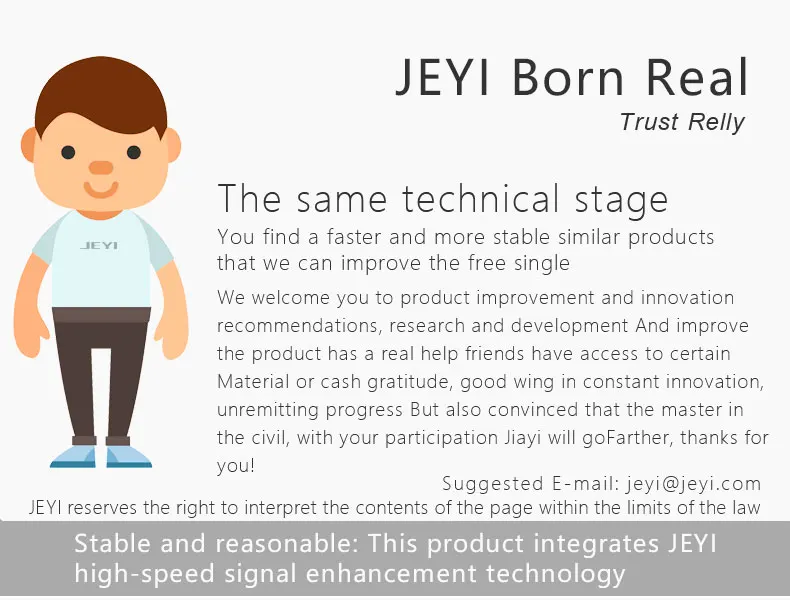 JEYI

JEYI Born Real
Trust Relly

The same technical stage
You find a faster and more stable similar products that we can improve the free single

We welcome you to product improvement and innovation recommendations, research and development And improve the product has a real help friends have access to certain Material or cash gratitude, good wing in constant innovation, unremitting progress But also convinced that the master in the civil, with your participation Jiayi will goFarther, thanks for you!

Suggested E-mail: jeyi@jeyi.com

JEYI reserves the right to interpret the contents of the page within the limits of the law

Stable and reasonable: This product integrates JEYI high-speed signal enhancement technology